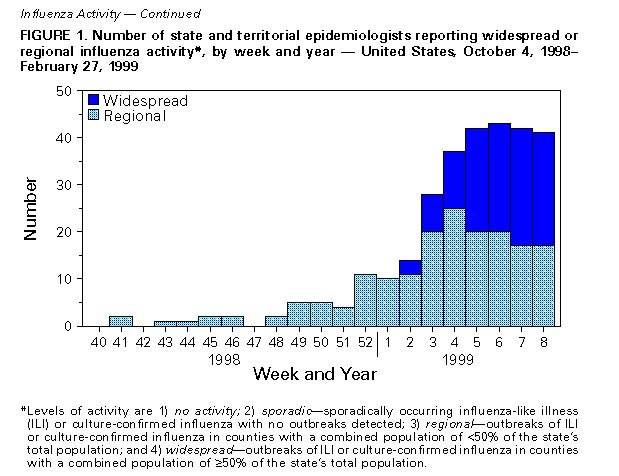 Influenza Activity — Continued

FIGURE 1. Number of state and territorial epidemiologists reporting widespread or regional influenza activity*, by week and year — United States, October 4, 1998–February 27, 1999

Widespread
Regional

50
40
30
20
10
0

Number

40 41 42 43 44 45 46 47 48 49 50 51 52 1 2 3 4 5 6 7 8
1998
1999
Week and Year

*Levels of activity are 1) no activity; 2) sporadic—sporadically occurring influenza-like illness (ILI) or culture-confirmed influenza with no outbreaks detected; 3) regional—outbreaks of ILI or culture-confirmed influenza in counties with a combined population of <50% of the state's total population; and 4) widespread—outbreaks of ILI or culture-confirmed influenza in counties with a combined population of ≥50% of the state's total population.